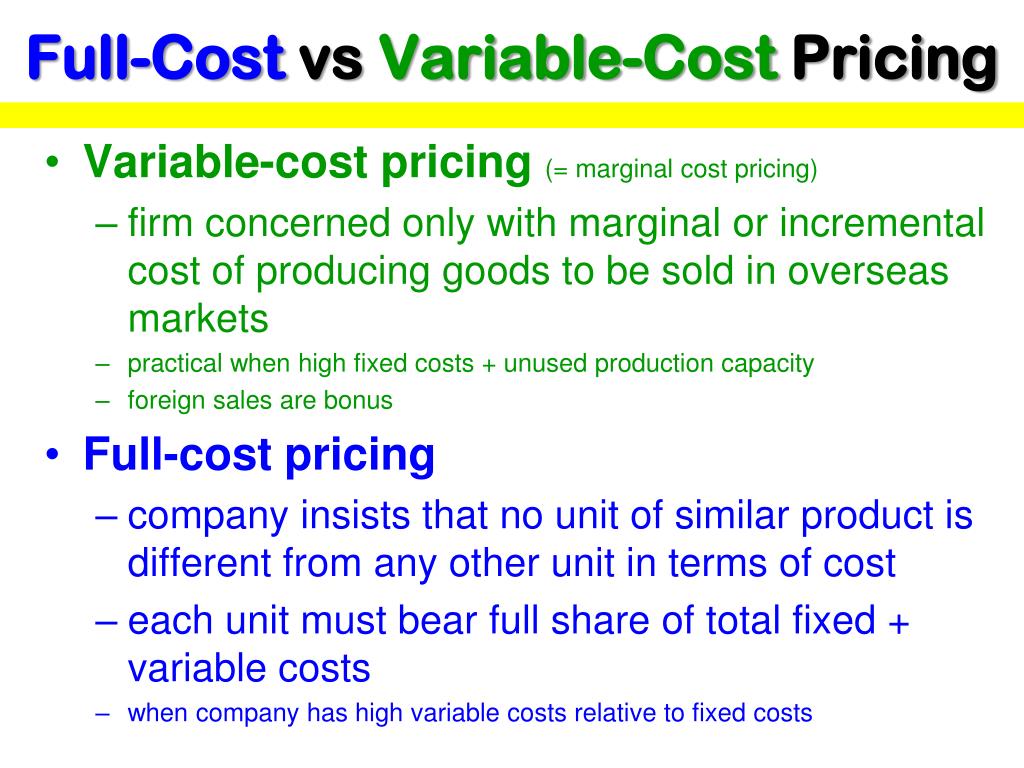 Full-Cost vs Variable-Cost Pricing

• Variable-cost pricing (= marginal cost pricing)
– firm concerned only with marginal or incremental cost of producing goods to be sold in overseas markets
– practical when high fixed costs + unused production capacity
– foreign sales are bonus

• Full-cost pricing
– company insists that no unit of similar product is different from any other unit in terms of cost
– each unit must bear full share of total fixed + variable costs
– when company has high variable costs relative to fixed costs